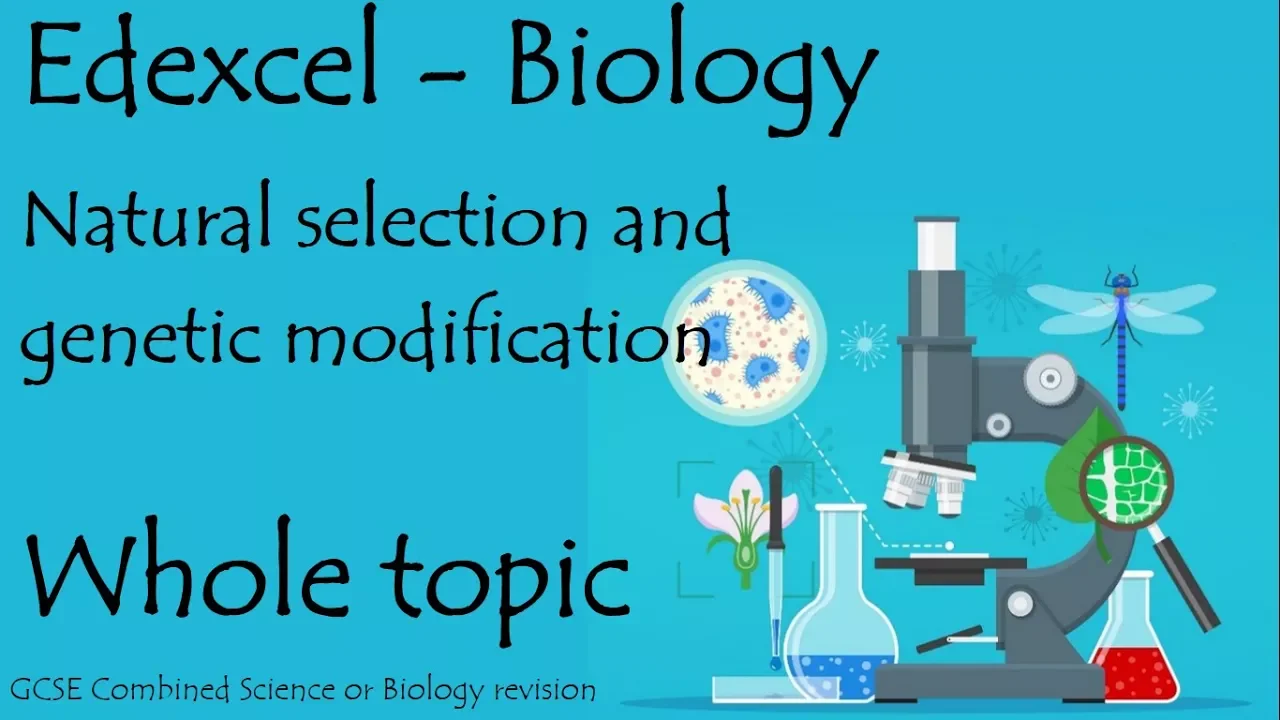 Edexcel - Biology

Natural selection and genetic modification

Whole topic

GCSE Combined Science or Biology revision